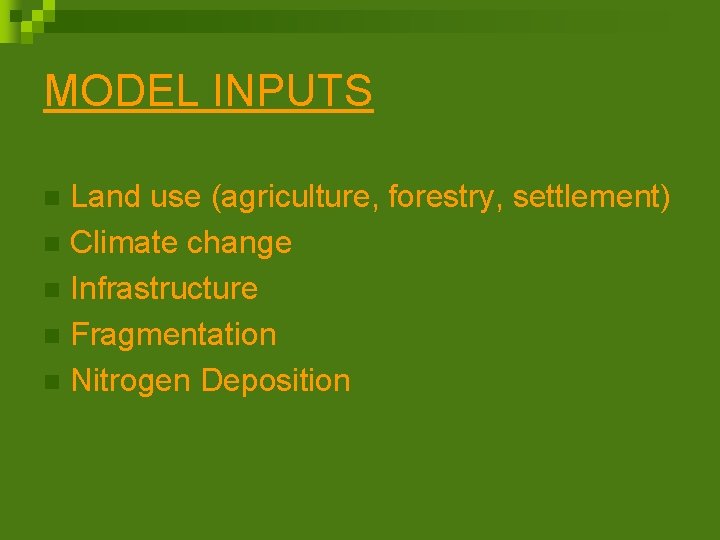 MODEL INPUTS

- Land use (agriculture, forestry, settlement)
- Climate change
- Infrastructure
- Fragmentation
- Nitrogen Deposition